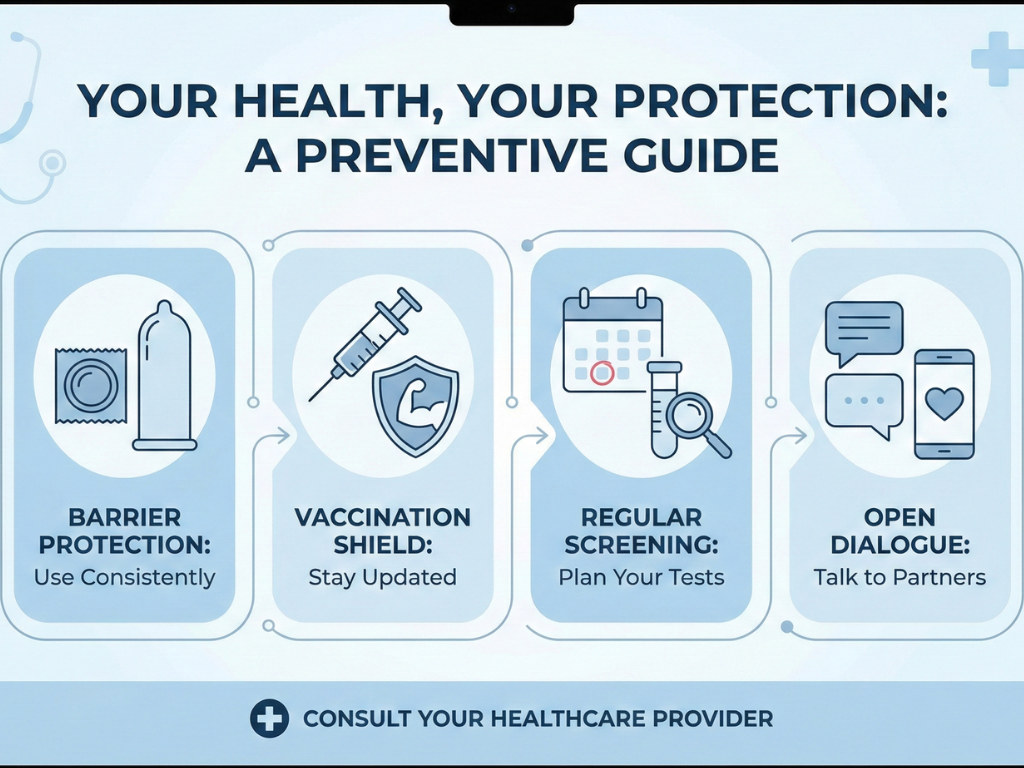 YOUR HEALTH, YOUR PROTECTION: A PREVENTIVE GUIDE

BARRIER PROTECTION:
Use Consistently

VACCINATION SHIELD:
Stay Updated

REGULAR SCREENING:
Plan Your Tests

OPEN DIALOGUE:
Talk to Partners

CONSULT YOUR HEALTHCARE PROVIDER